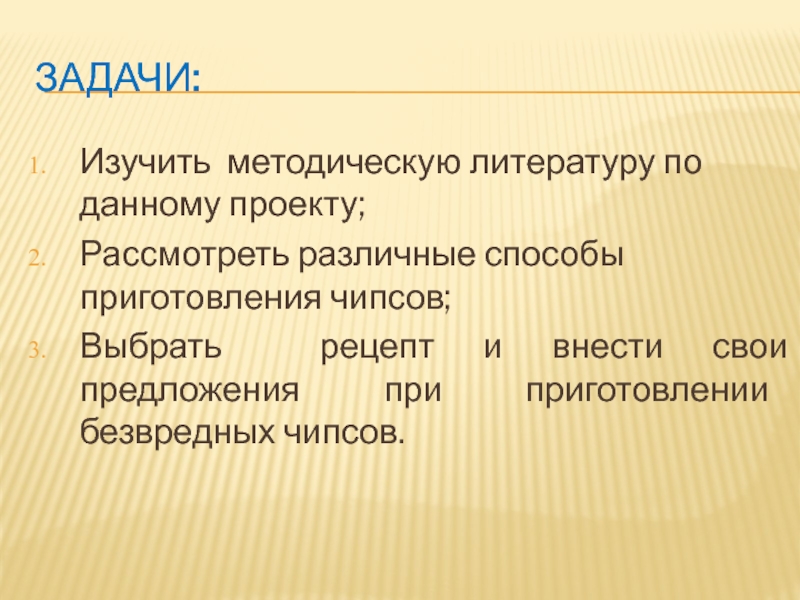 ЗАДАЧИ:

1. Изучить методическую литературу по данному проекту;
2. Рассмотреть различные способы приготовления чипсов;
3. Выбрать рецепт и внести свои предложения при приготовлении безвредных чипсов.